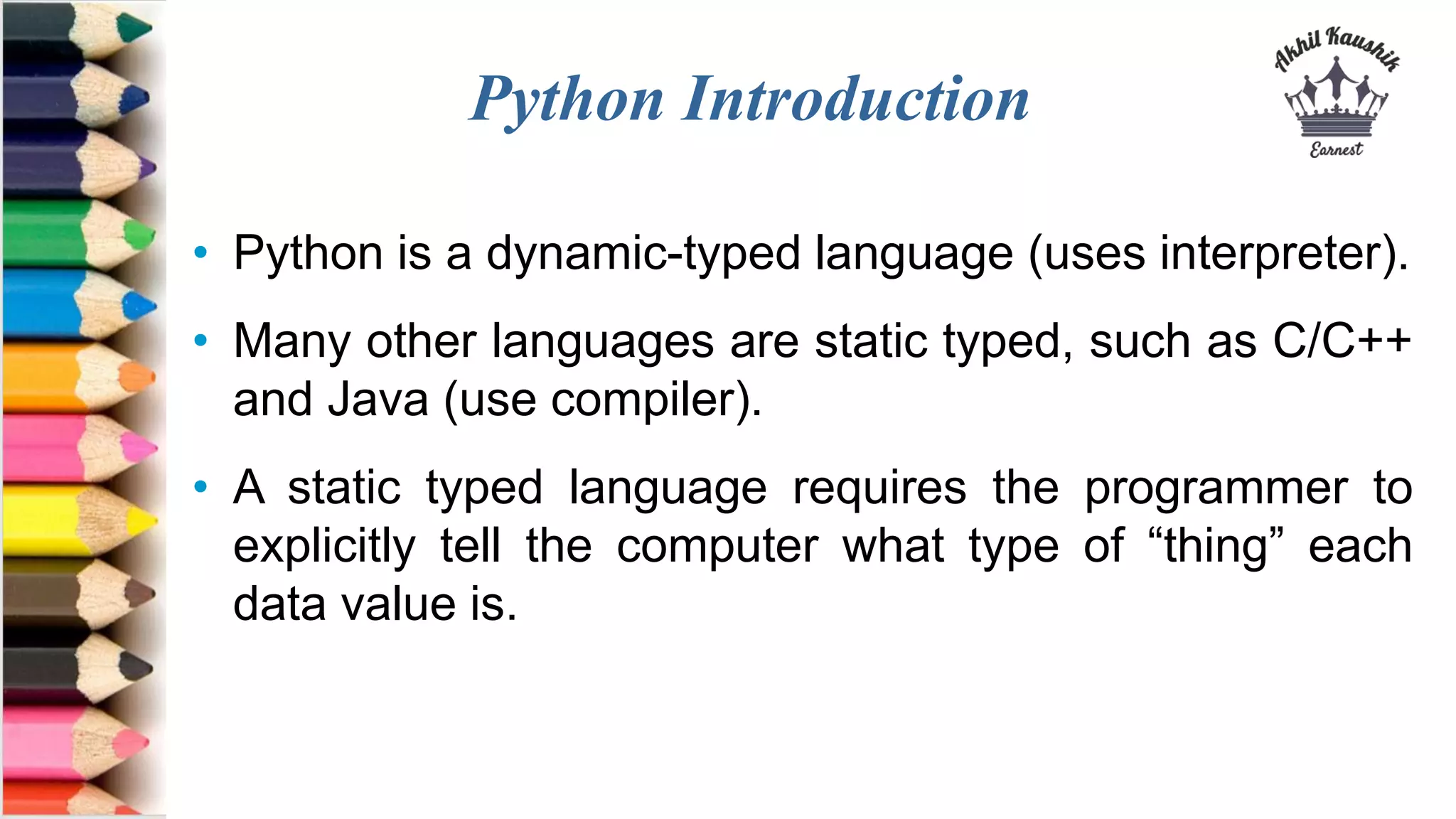 Python Introduction

Akhil Kaushik
Earnest

• Python is a dynamic-typed language (uses interpreter).

• Many other languages are static typed, such as C/C++ and Java (use compiler).

• A static typed language requires the programmer to explicitly tell the computer what type of “thing” each data value is.